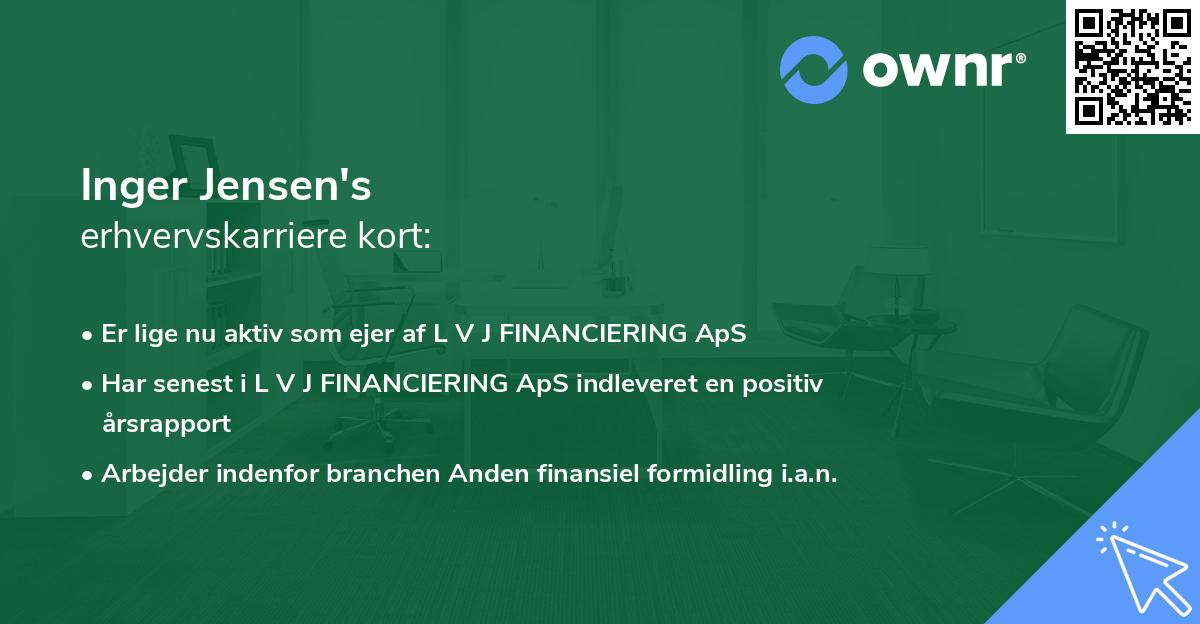 ownr®

Inger Jensen's
erhvervskarriere kort:

• Er lige nu aktiv som ejer af L V J FINANCIERING ApS
• Har senest i L V J FINANCIERING ApS indleveret en positiv årsrapport
• Arbejder indenfor branchen Anden finansiel formidling i.a.n.